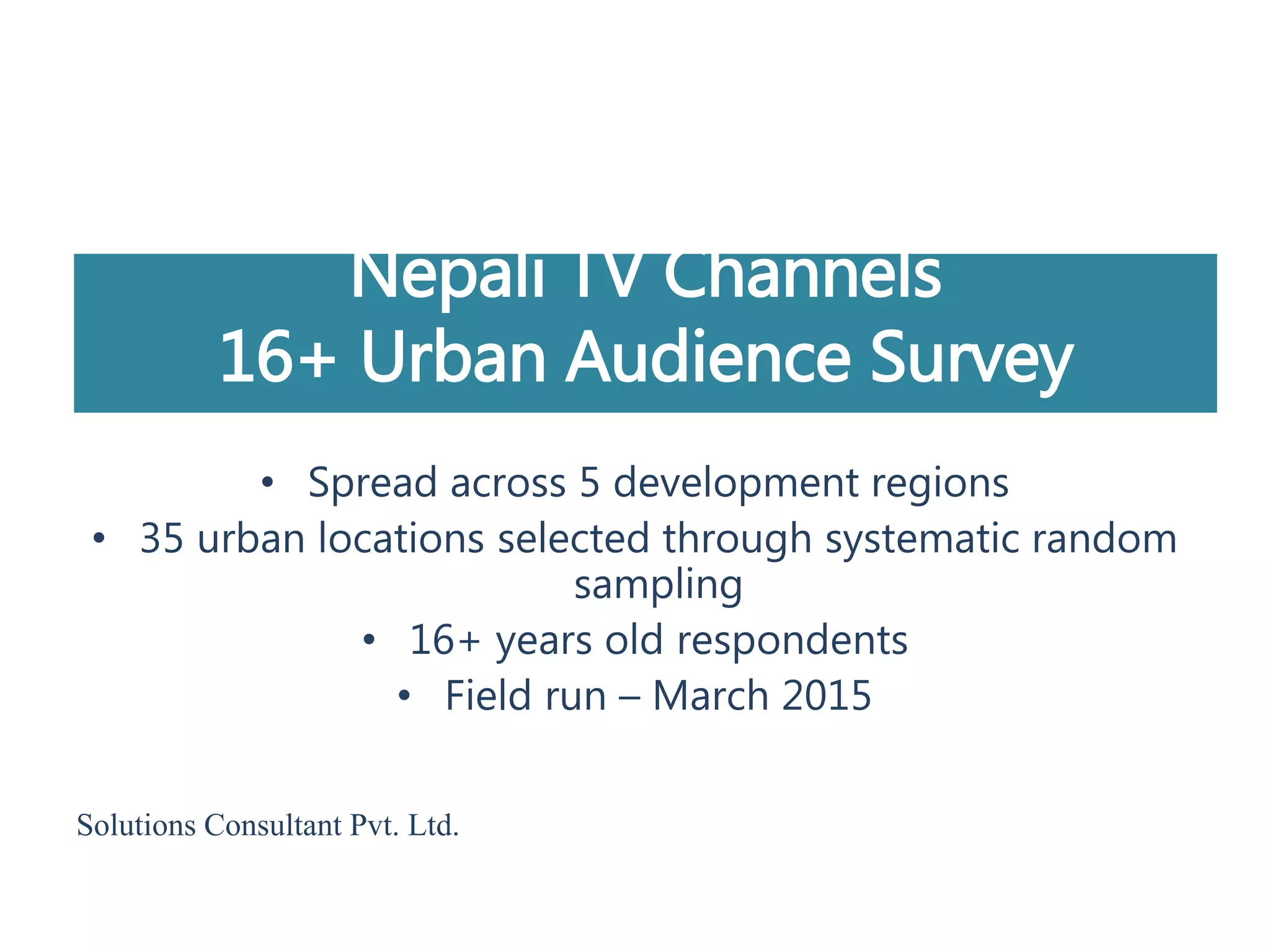 Nepali TV Channels
16+ Urban Audience Survey

• Spread across 5 development regions
• 35 urban locations selected through systematic random sampling
• 16+ years old respondents
• Field run – March 2015

Solutions Consultant Pvt. Ltd.